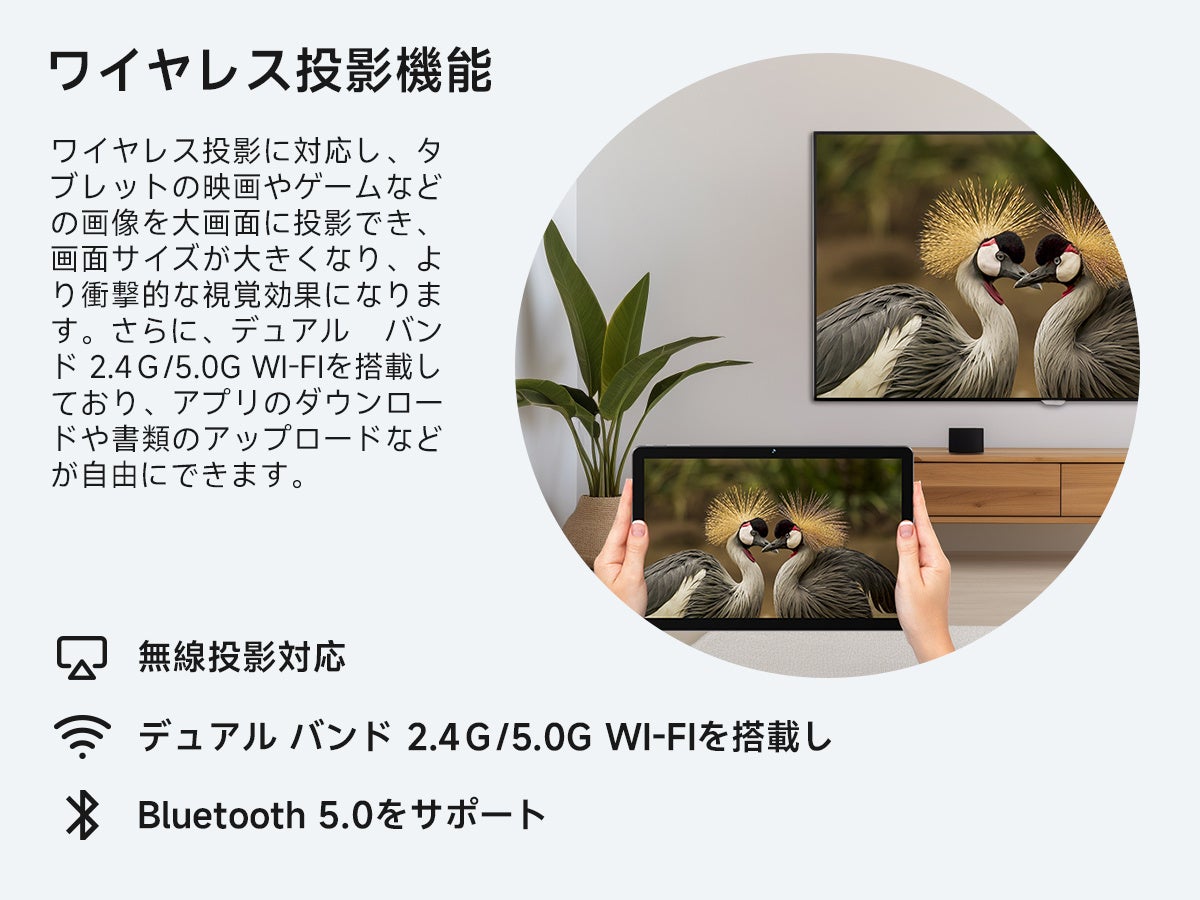 ワイヤレス投影機能

ワイヤレス投影に対応し、タブレットの映画やゲームなどの画像を大画面に投影でき、画面サイズが大きくなり、より衝撃的な視覚効果になります。さらに、デュアル　バンド 2.4G/5.0G WI-FIを搭載しており、アプリのダウンロードや書類のアップロードなどが自由にできます。

無線投影対応

デュアル バンド 2.4G/5.0G WI-FIを搭載し

Bluetooth 5.0をサポート